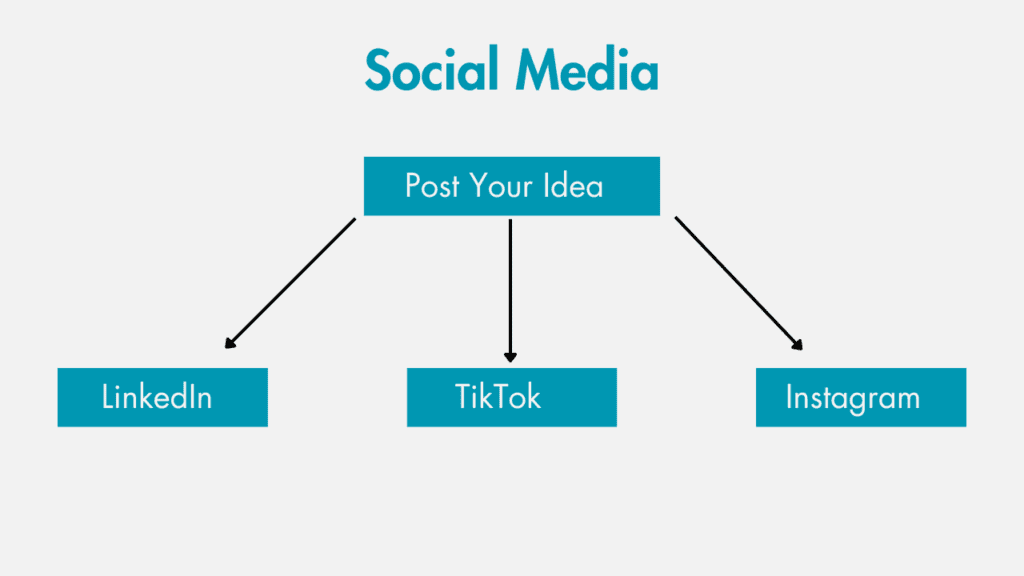 Social Media

Post Your Idea

LinkedIn

TikTok

Instagram